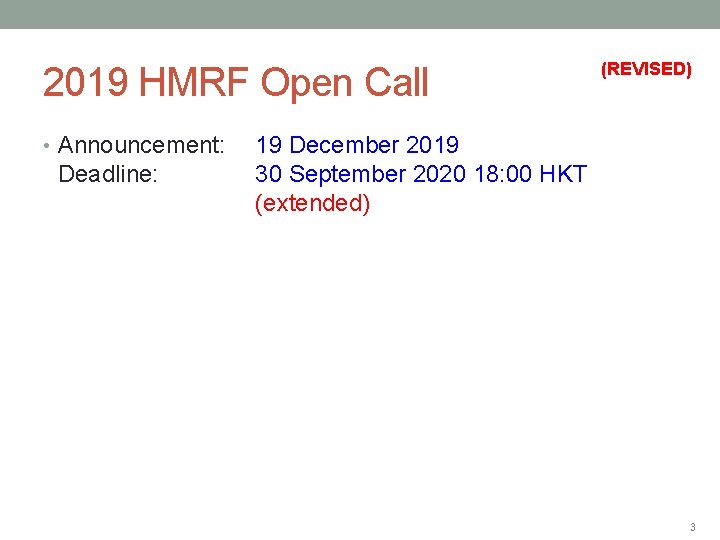 2019 HMRF Open Call

(REVISED)

• Announcement: 19 December 2019
Deadline: 30 September 2020 18:00 HKT (extended)

3